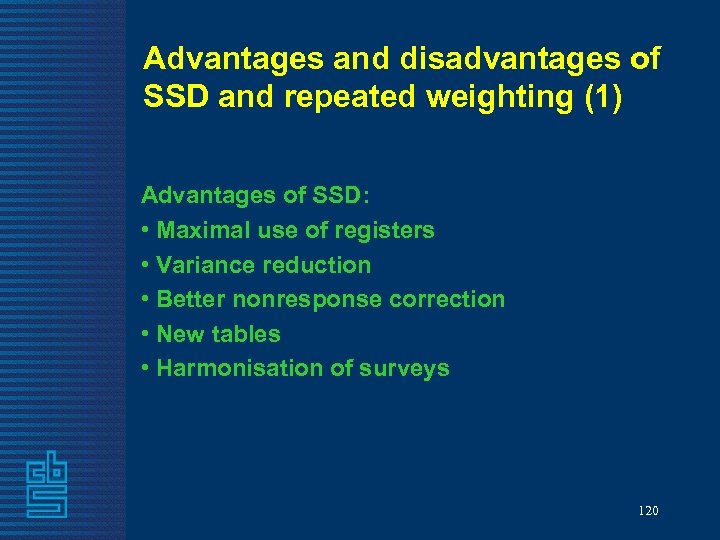 Advantages and disadvantages of SSD and repeated weighting (1)

Advantages of SSD:
• Maximal use of registers
• Variance reduction
• Better nonresponse correction
• New tables
• Harmonisation of surveys

cbs

120